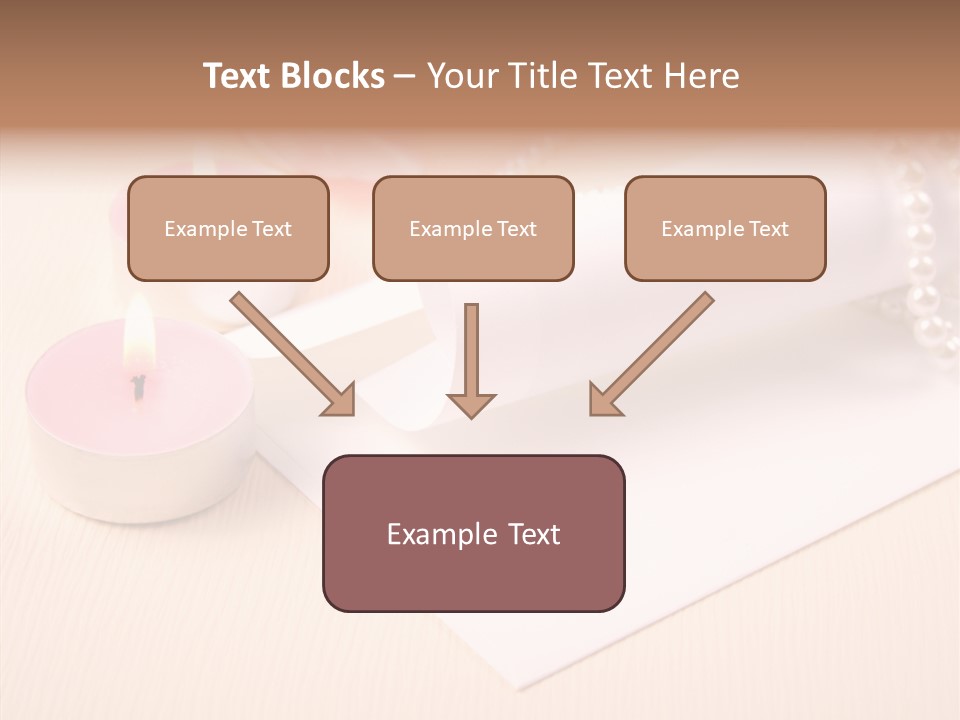 Text Blocks – Your Title Text Here

Example Text

Example Text

Example Text

Example Text